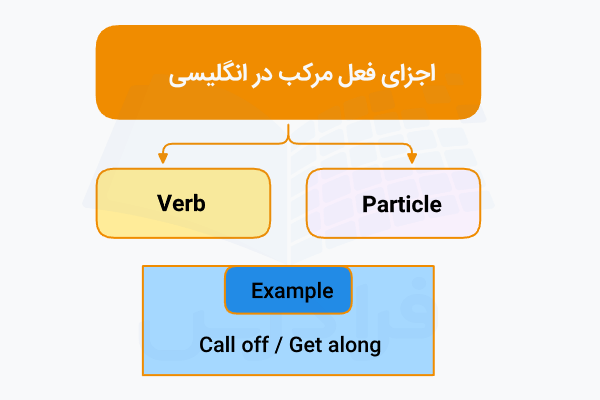 اجزای فعل مرکب در انگلیسی

Verb

Particle

Example

Call off / Get along